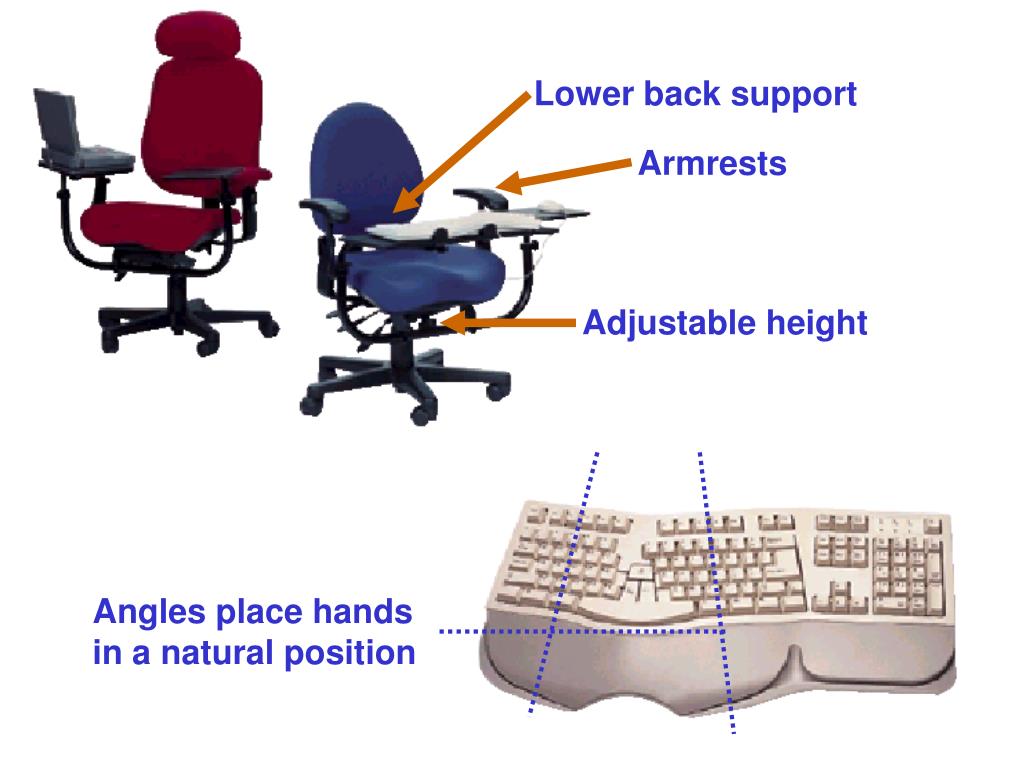 Lower back support

Armrests

Adjustable height

Angles place hands in a natural position